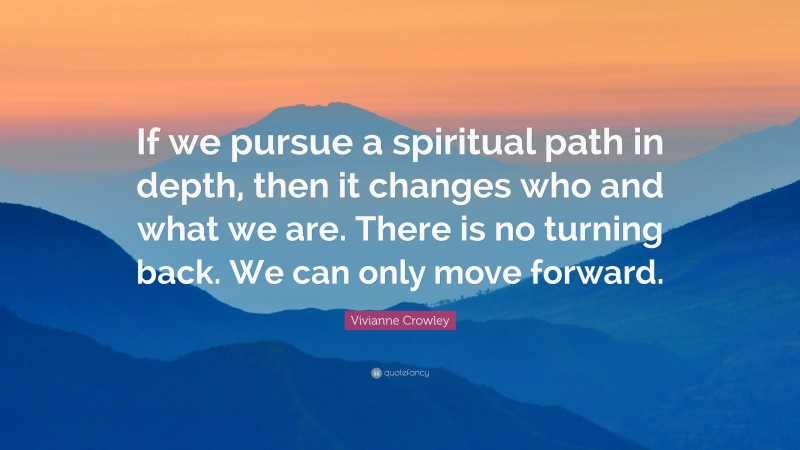 If we pursue a spiritual path in depth, then it changes who and what we are. There is no turning back. We can only move forward.

Vivianne Crowley

quotefancy